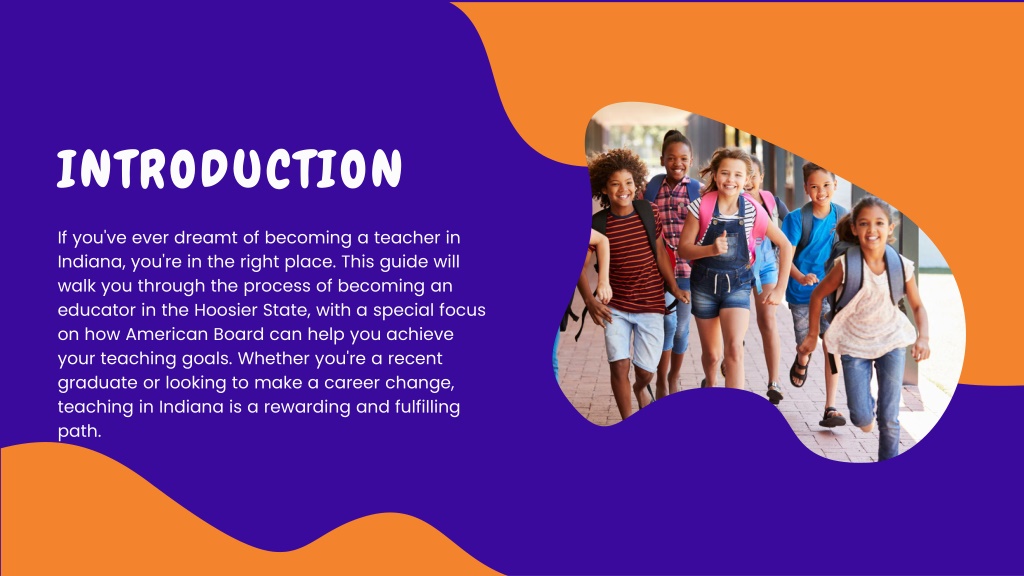 INTRODUCTION

If you've ever dreamt of becoming a teacher in Indiana, you're in the right place. This guide will walk you through the process of becoming an educator in the Hoosier State, with a special focus on how American Board can help you achieve your teaching goals. Whether you're a recent graduate or looking to make a career change, teaching in Indiana is a rewarding and fulfilling path.